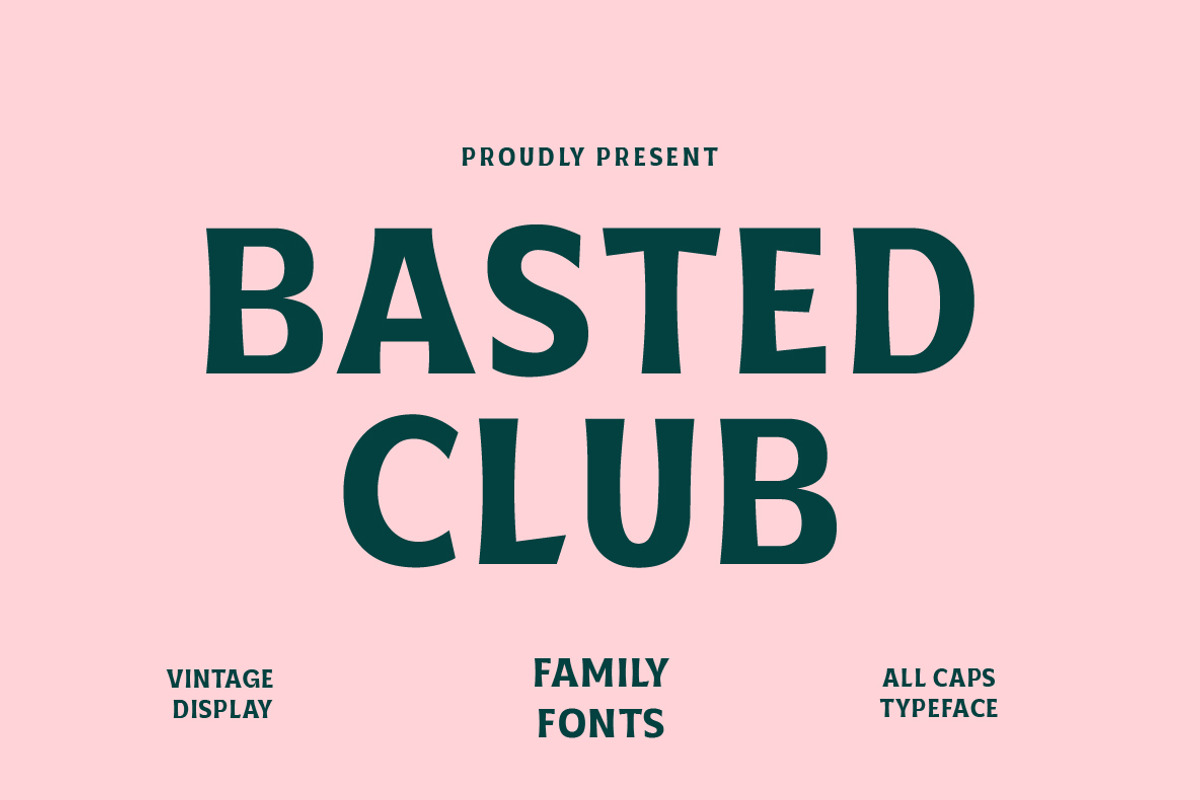 PROUDLY PRESENT

BASTED CLUB

VINTAGE DISPLAY

FAMILY FONTS

ALL CAPS TYPEFACE